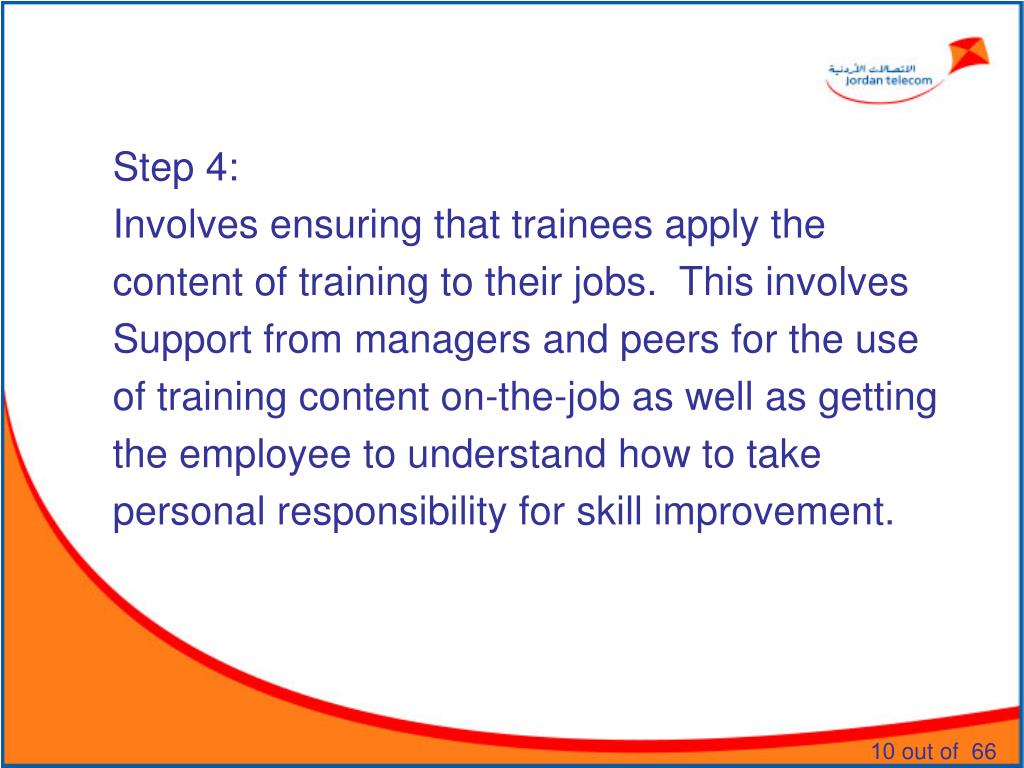 الاتصالات الأردنية
Jordan telecom

Step 4:
Involves ensuring that trainees apply the content of training to their jobs. This involves Support from managers and peers for the use of training content on-the-job as well as getting the employee to understand how to take personal responsibility for skill improvement.

10 out of 66